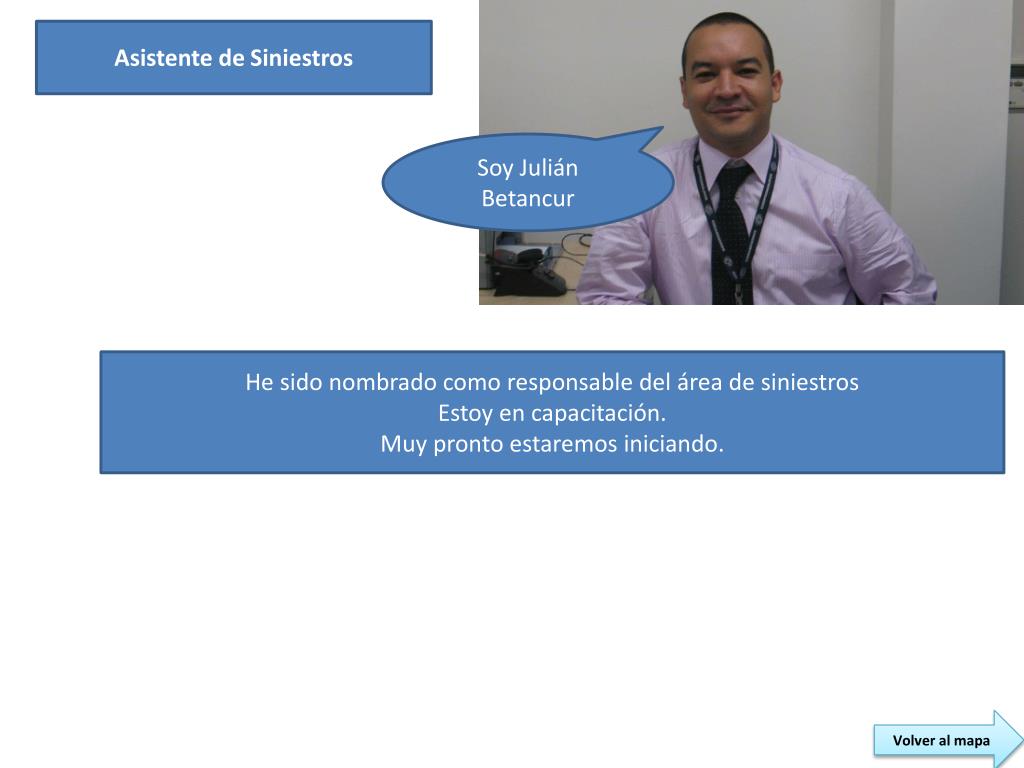 Asistente de Siniestros

Soy Julián Betancur

He sido nombrado como responsable del área de siniestros
Estoy en capacitación.
Muy pronto estaremos iniciando.

Volver al mapa